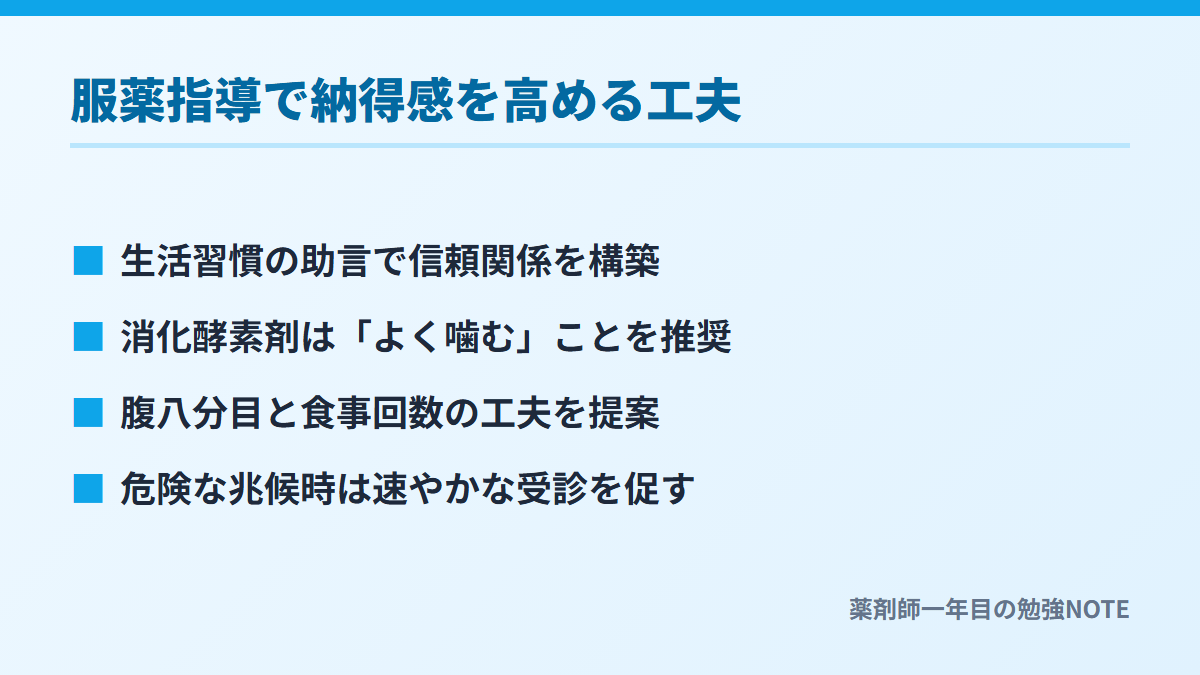 服薬指導で納得感を高める工夫

■ 生活習慣の助言で信頼関係を構築

■ 消化酵素剤は「よく噛む」ことを推奨

■ 腹八分目と食事回数の工夫を提案

■ 危険な兆候時は速やかな受診を促す

薬剤師一年目の勉強NOTE